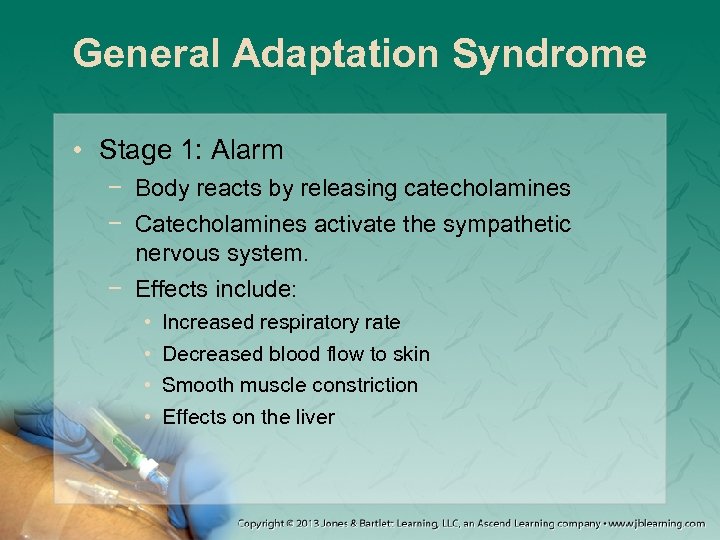 General Adaptation Syndrome

• Stage 1: Alarm
  − Body reacts by releasing catecholamines
  − Catecholamines activate the sympathetic nervous system.
  − Effects include:
    • Increased respiratory rate
    • Decreased blood flow to skin
    • Smooth muscle constriction
    • Effects on the liver

Copyright © 2013 Jones & Bartlett Learning, LLC, an Ascend Learning company • www.jblearning.com